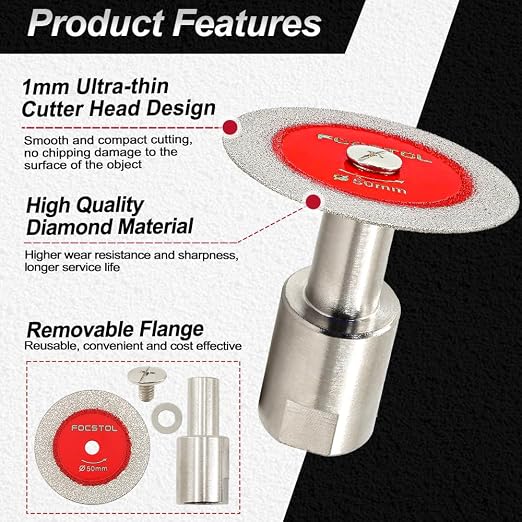 Product Features

1mm Ultra-thin Cutter Head Design

Smooth and compact cutting, no chipping damage to the surface of the object

FOCSTOL
Ø 50mm

High Quality Diamond Material

Higher wear resistance and sharpness, longer service life

Removable Flange

Reusable, convenient and cost effective

FOCSTOL
Ø 50mm